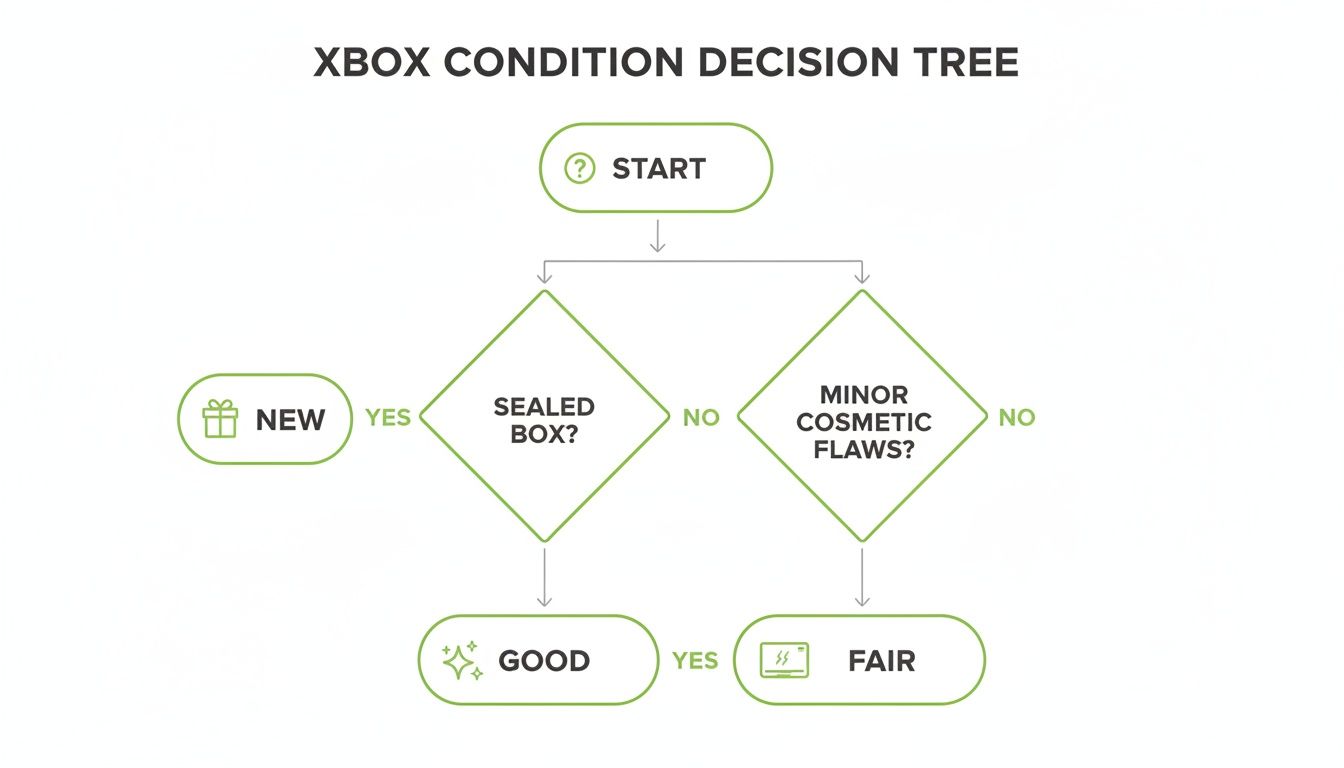 XBOX CONDITION DECISION TREE

START

NEW

YES

SEALED BOX?

NO

MINOR COSMETIC FLAWS?

NO

GOOD

YES

FAIR